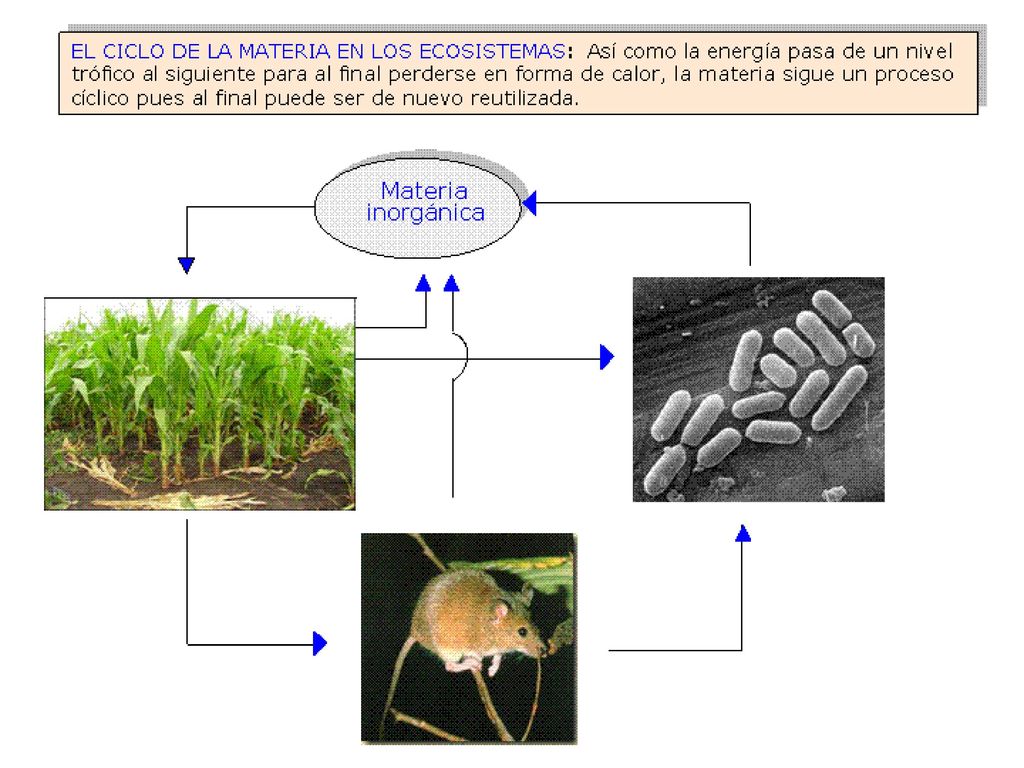 EL CICLO DE LA MATERIA EN LOS ECOSISTEMAS: Así como la energía pasa de un nivel trófico al siguiente para al final perderse en forma de calor, la materia sigue un proceso cíclico pues al final puede ser de nuevo reutilizada.

Materia inorgánica